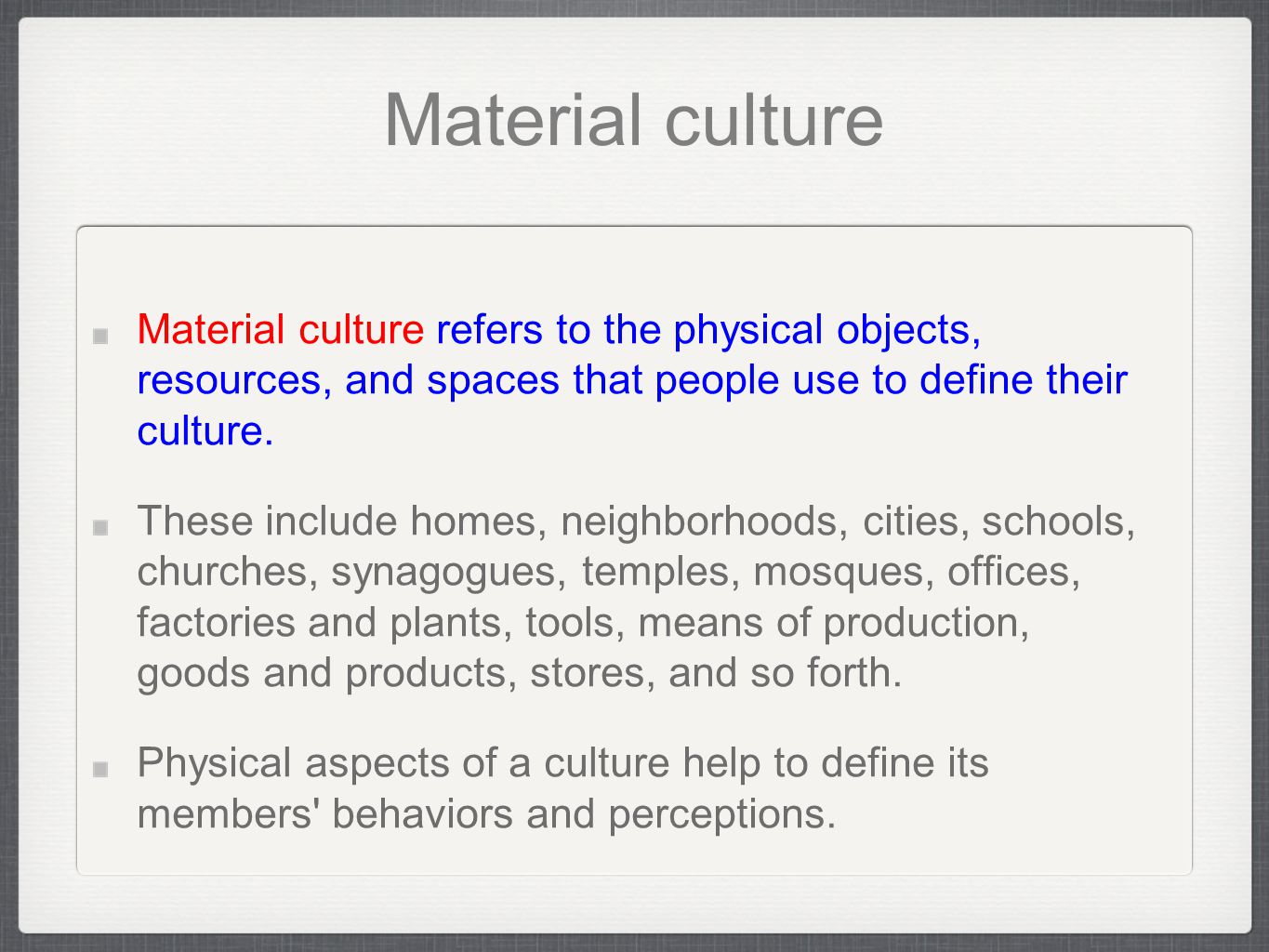 Material culture

Material culture refers to the physical objects, resources, and spaces that people use to define their culture.

These include homes, neighborhoods, cities, schools, churches, synagogues, temples, mosques, offices, factories and plants, tools, means of production, goods and products, stores, and so forth.

Physical aspects of a culture help to define its members' behaviors and perceptions.